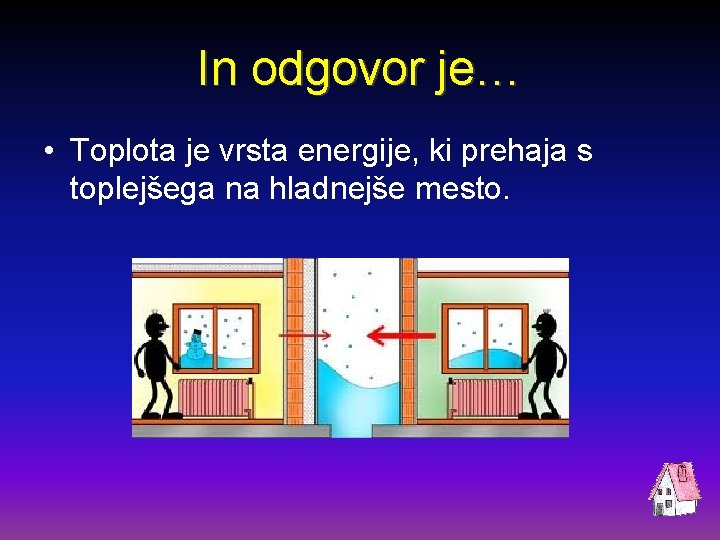 In odgovor je…

• Toplota je vrsta energije, ki prehaja s toplejšega na hladnejše mesto.